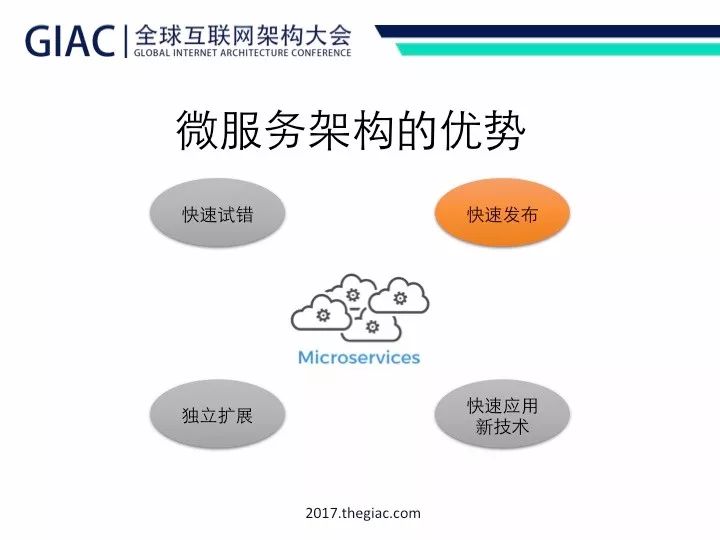 GIAC | 全球互联网架构大会
GLOBAL INTERNET ARCHITECTURE CONFERENCE

微服务架构的优势

快速试错

快速发布

Microservices

独立扩展

快速应用新技术

2017.thegiac.com